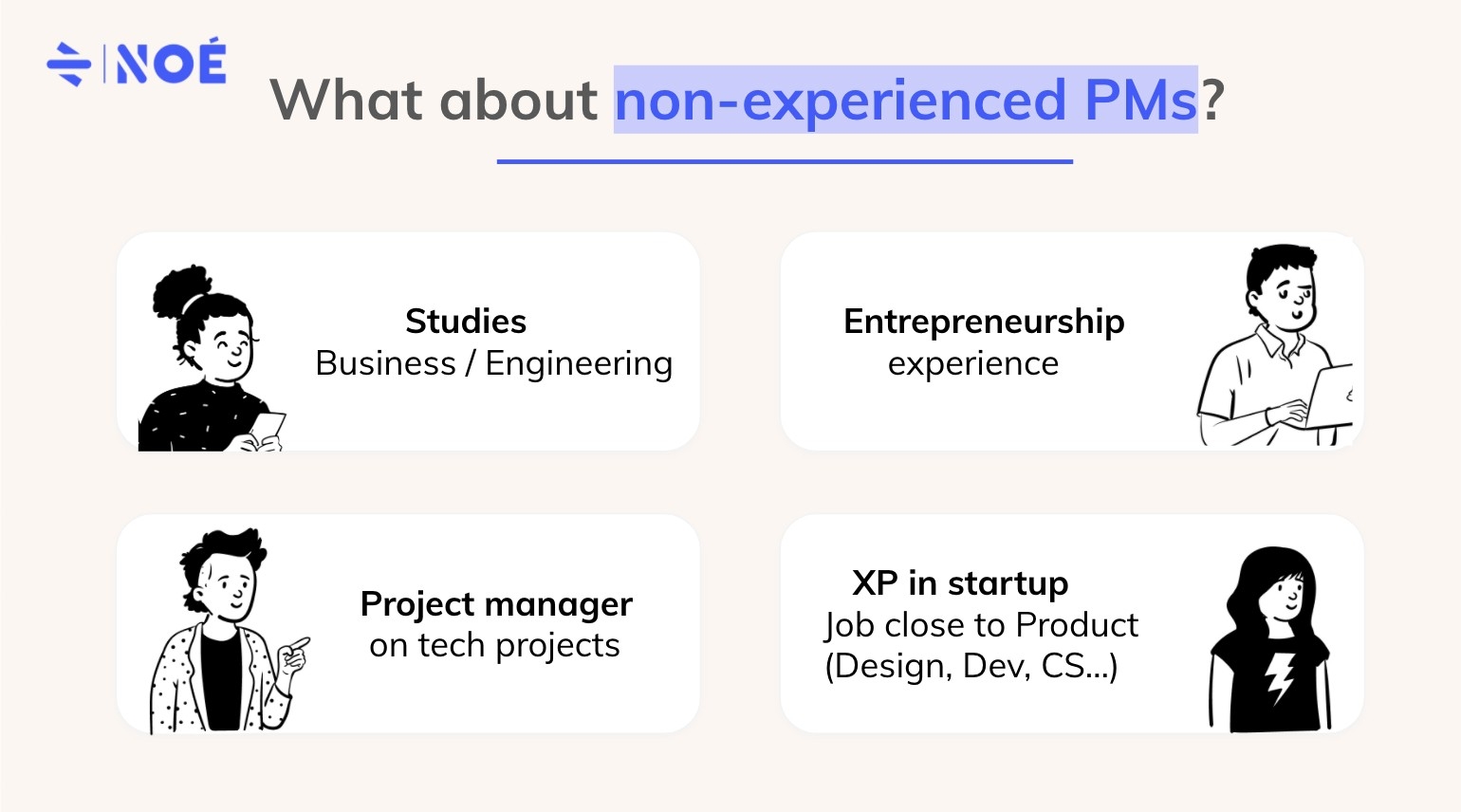 NOÉ

What about non-experienced PMs?

Studies
Business / Engineering

Entrepreneurship
experience

Project manager
on tech projects

XP in startup
Job close to Product
(Design, Dev, CS...)